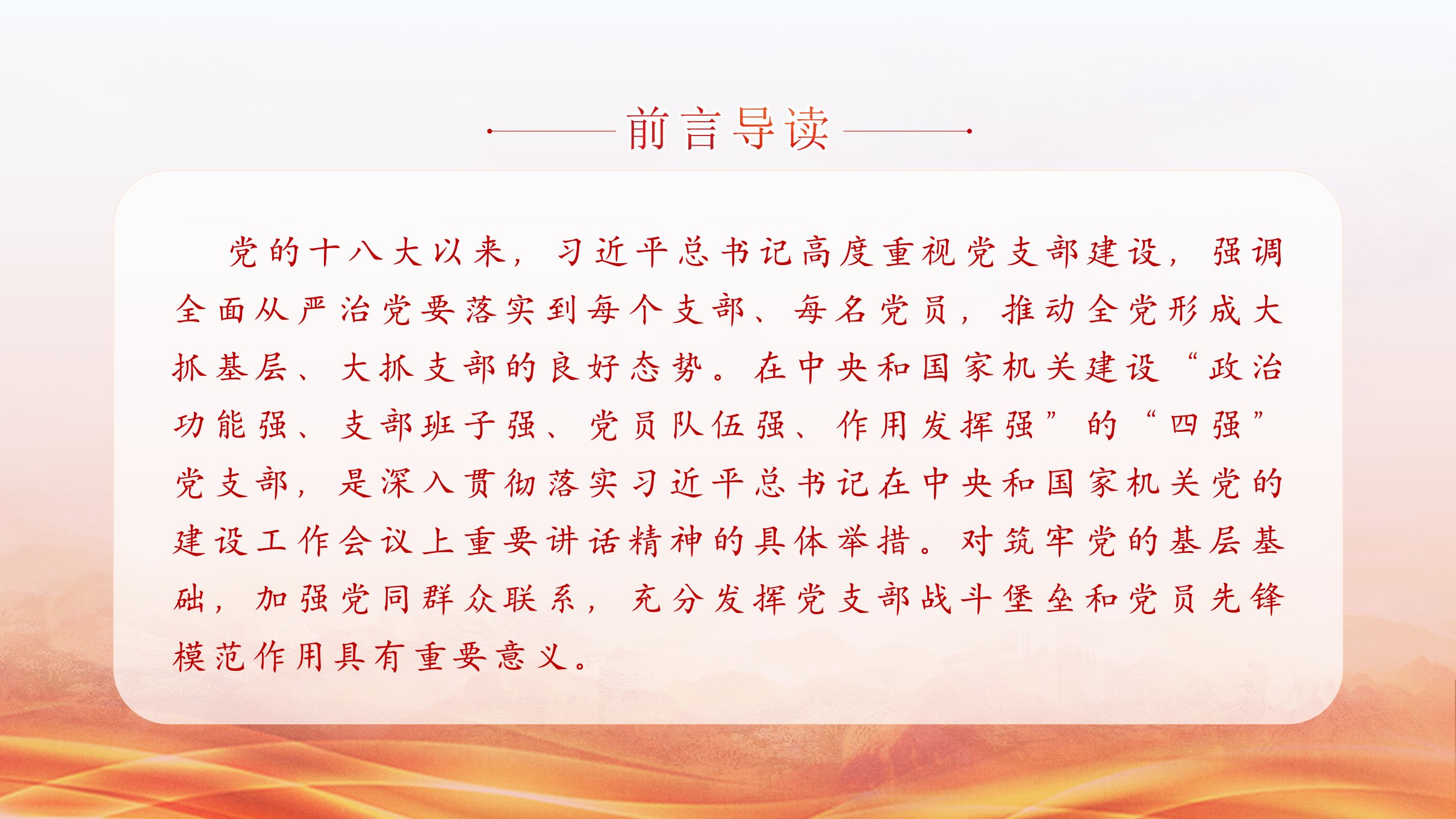 前言导读

党的十八大以来，习近平总书记高度重视党支部建设，强调全面从严治党要落实到每个支部、每名党员，推动全党形成大抓基层、大抓支部的良好态势。在中央和国家机关建设“政治功能强、支部班子强、党员队伍强、作用发挥强”的“四强”党支部，是深入贯彻落实习近平总书记在中央和国家机关党的建设工作会议上重要讲话精神的具体举措。对筑牢党的基层基础，加强党同群众联系，充分发挥党支部战斗堡垒和党员先锋模范作用具有重要意义。